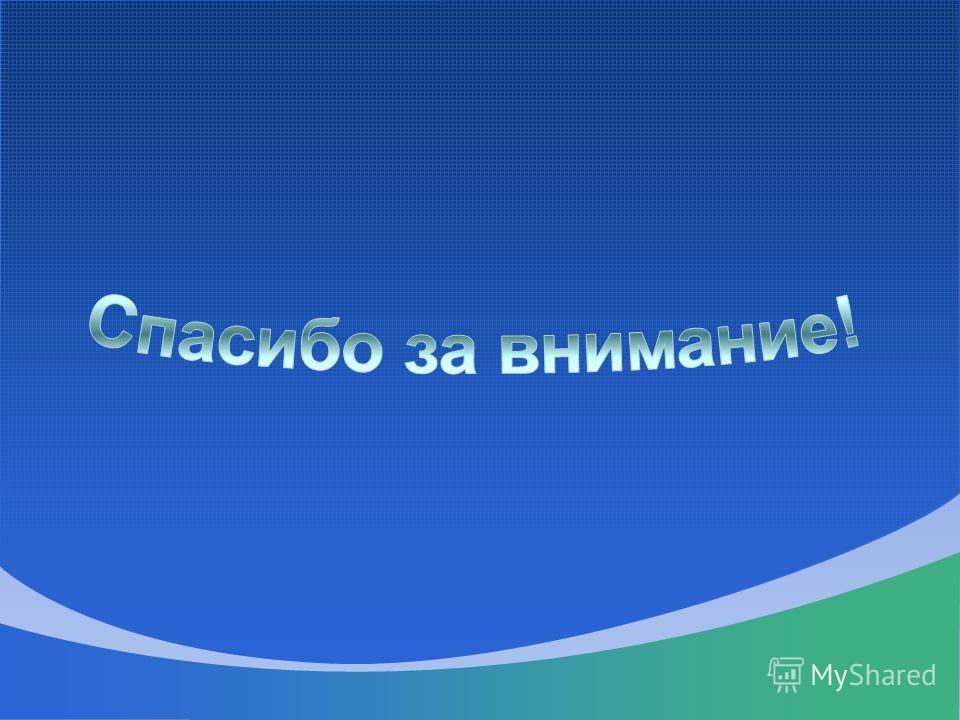 Спасибо за внимание!

MyShared